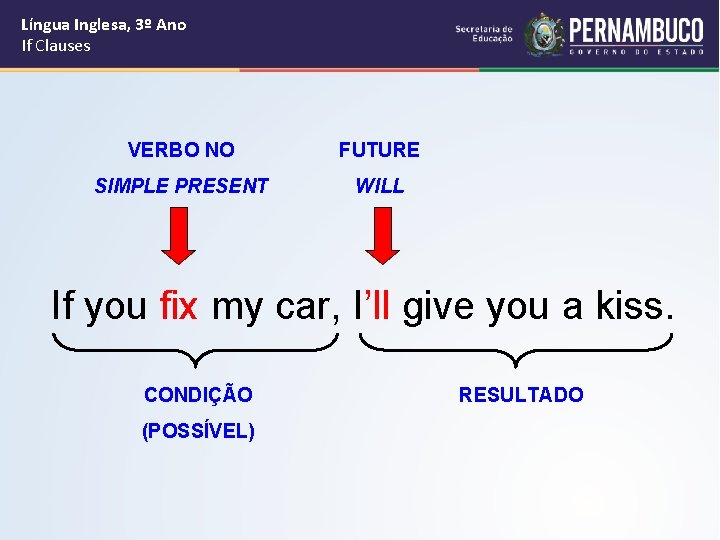 Língua Inglesa, 3º Ano
If Clauses

Secretaria de Educação
PERNAMBUCO
GOVERNO DO ESTADO

VERBO NO
SIMPLE PRESENT

FUTURE
WILL

If you fix my car, I'll give you a kiss.

CONDIÇÃO
(POSSÍVEL)

RESULTADO